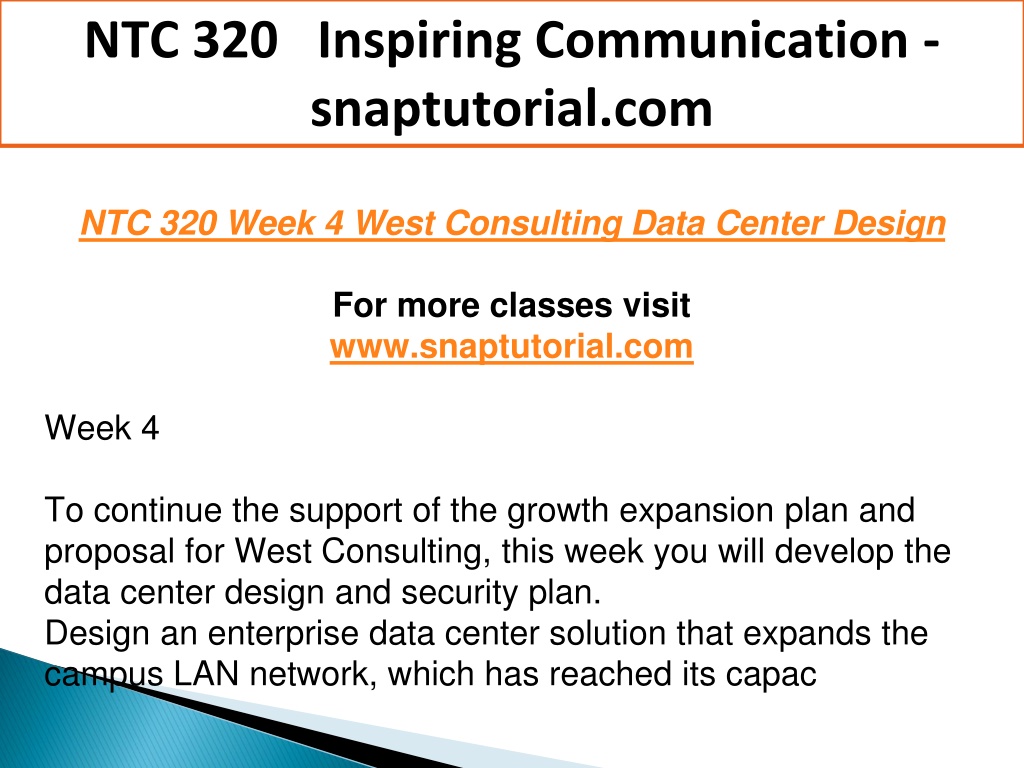 NTC 320 Inspiring Communication - snaptutorial.com

NTC 320 Week 4 West Consulting Data Center Design

For more classes visit
www.snaptutorial.com

Week 4

To continue the support of the growth expansion plan and proposal for West Consulting, this week you will develop the data center design and security plan.
Design an enterprise data center solution that expands the campus LAN network, which has reached its capac